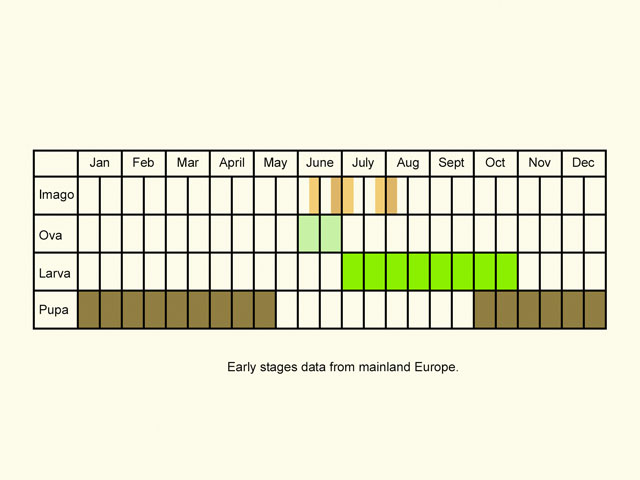 | | Jan | Feb | Mar | April | May | June | July | Aug | Sept | Oct | Nov | Dec |
|---|---|---|---|---|---|---|---|---|---|---|---|---|
| Imago | | | | | | | | | | | | |
| Ova | | | | | | | | | | | | |
| Larva | | | | | | | | | | | | |
| Pupa | | | | | | | | | | | | |

Early stages data from mainland Europe.